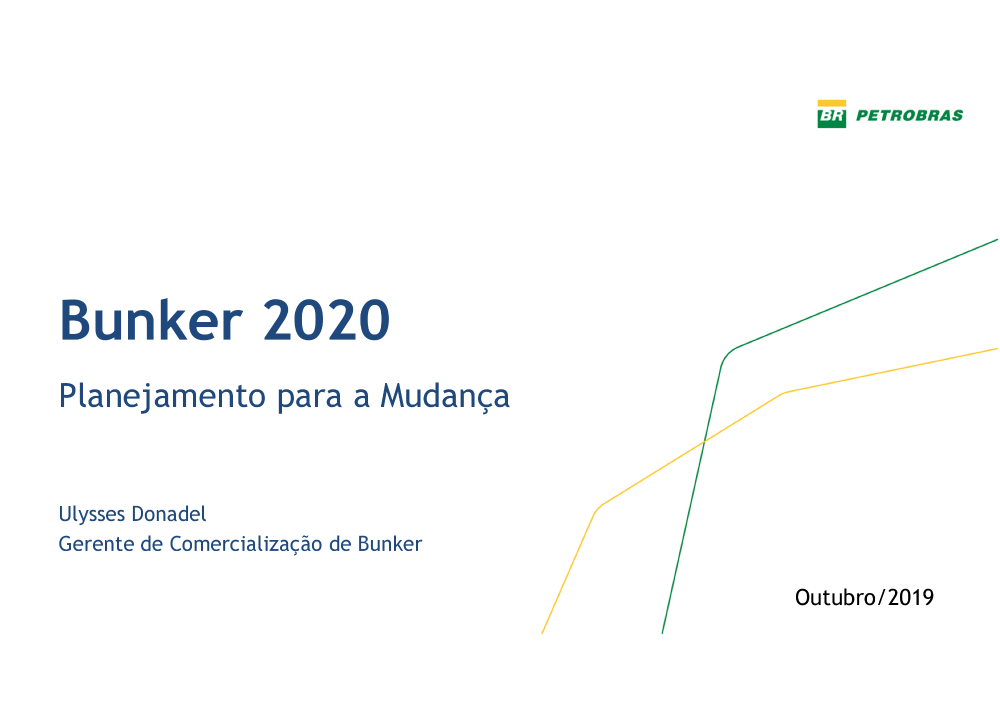 BR PETROBRAS

Bunker 2020

Planejamento para a Mudança

Ulysses Donadel
Gerente de Comercialização de Bunker

Outubro/2019